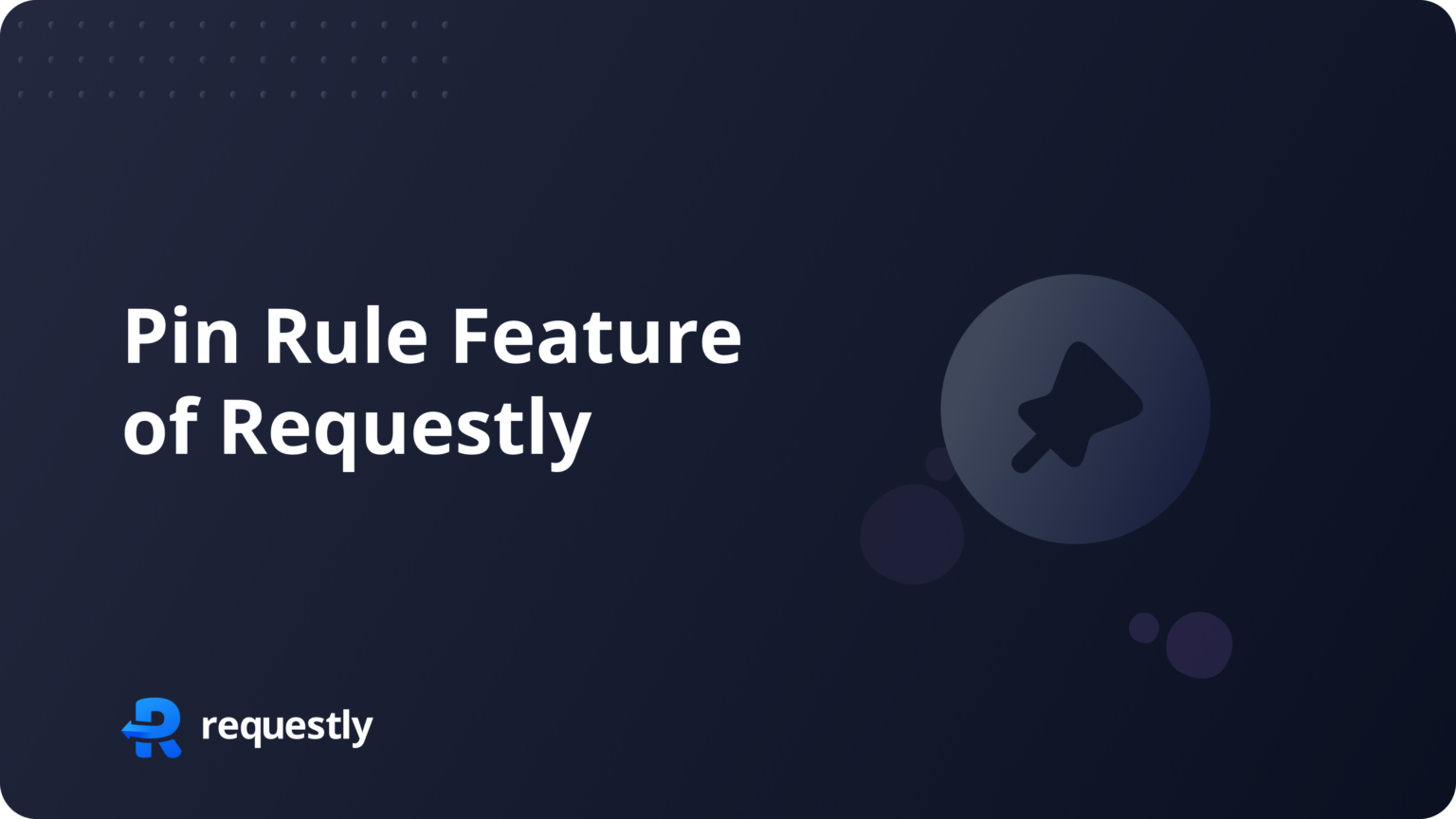 Pin Rule Feature of Requestly

requestly